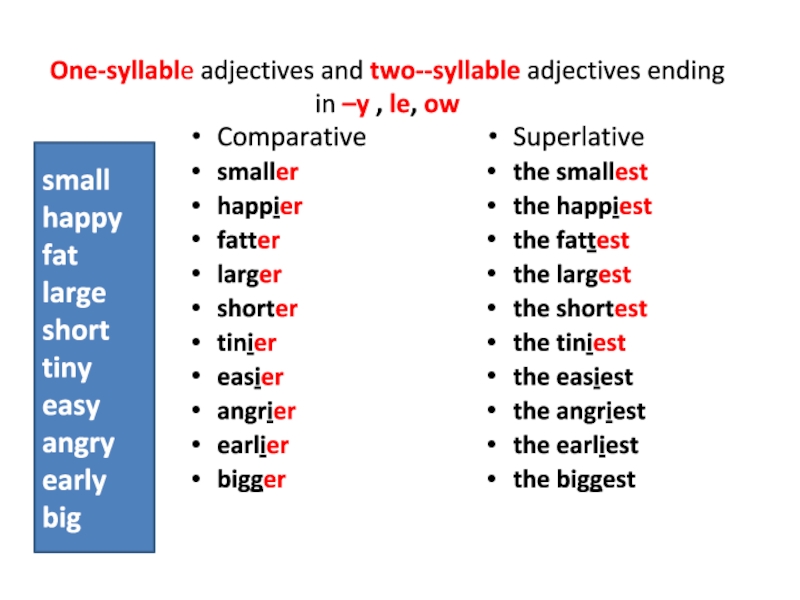 One-syllable adjectives and two--syllable adjectives ending in –y , le, ow

small
happy
fat
large
short
tiny
easy
angry
early
big

• Comparative
• smaller
• happier
• fatter
• larger
• shorter
• tinier
• easier
• angrier
• earlier
• bigger

• Superlative
• the smallest
• the happiest
• the fattest
• the largest
• the shortest
• the tiniest
• the easiest
• the angriest
• the earliest
• the biggest